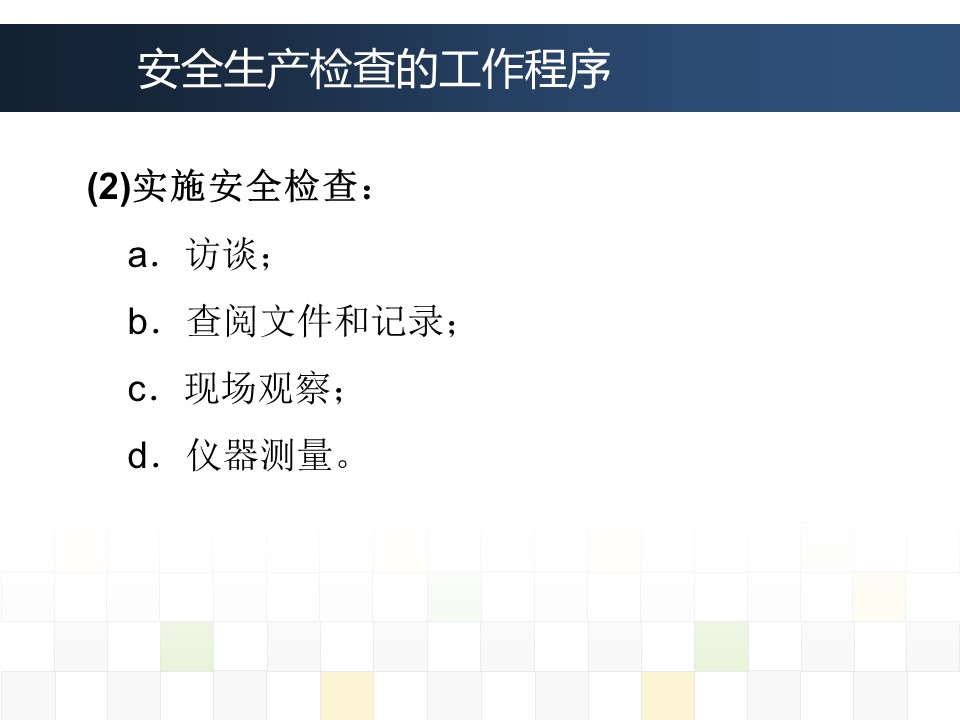 安全生产检查的工作程序

(2)实施安全检查：

a．访谈；

b．查阅文件和记录；

c．现场观察；

d．仪器测量。